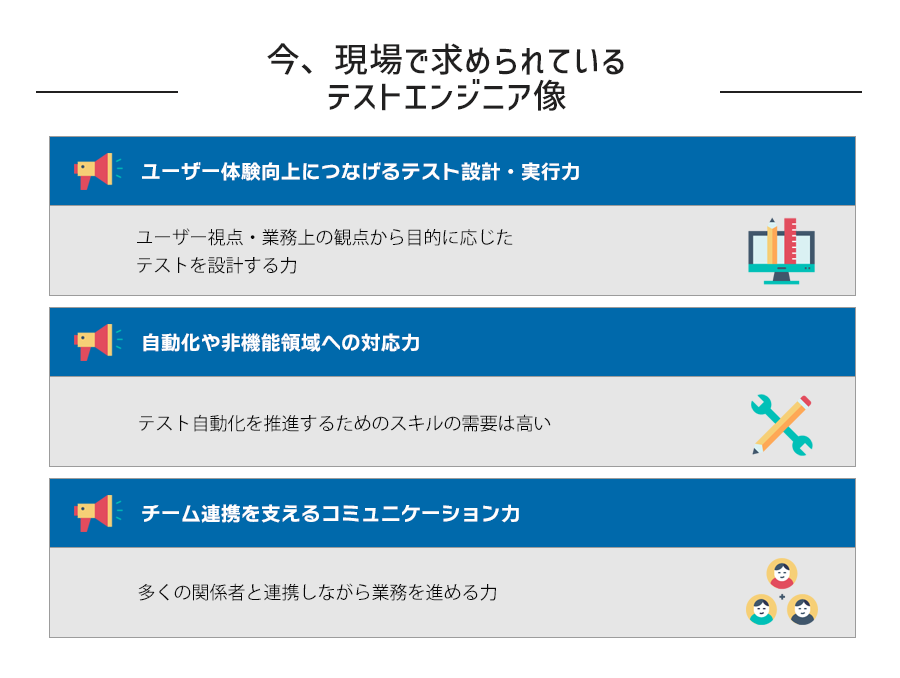 今、現場で求められている
テストエンジニア像

ユーザー体験向上につなげるテスト設計・実行力

ユーザー視点・業務上の観点から目的に応じたテストを設計する力

自動化や非機能領域への対応力

テスト自動化を推進するためのスキルの需要は高い

チーム連携を支えるコミュニケーション力

多くの関係者と連携しながら業務を進める力